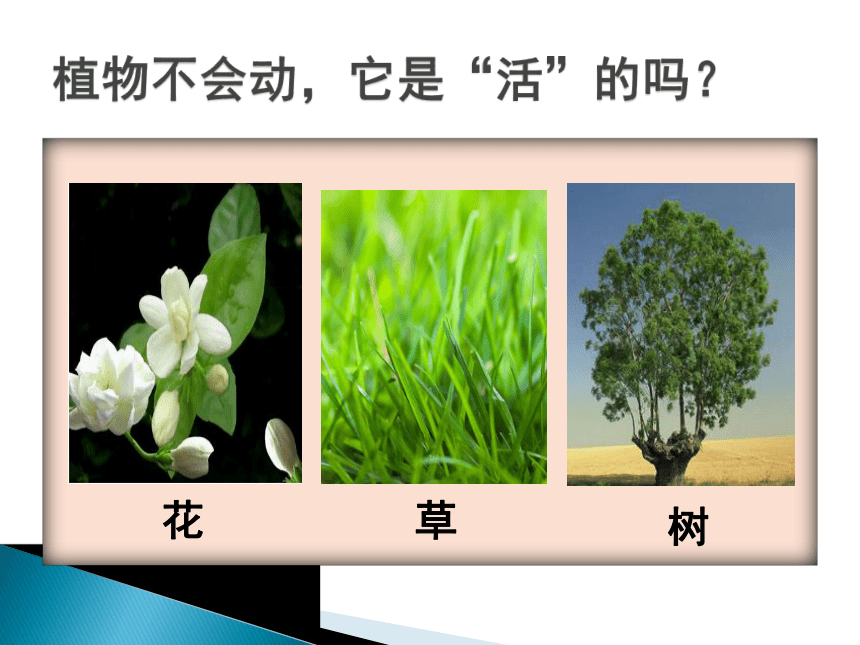 植物不会动，它是“活”的吗？

花

草

树